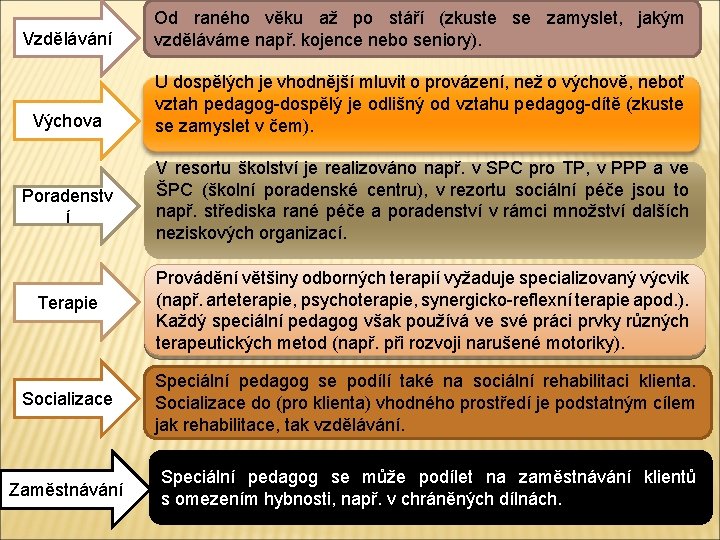 Vzdělávání

Od raného věku až po stáří (zkuste se zamyslet, jakým vzděláváme např. kojence nebo seniory).

Výchova

U dospělých je vhodnější mluvit o provázení, než o výchově, neboť vztah pedagog-dospělý je odlišný od vztahu pedagog-dítě (zkuste se zamyslet v čem).

Poradenství

V resortu školství je realizováno např. v SPC pro TP, v PPP a ve ŠPC (školní poradenské centru), v rezortu sociální péče jsou to např. střediska rané péče a poradenství v rámci množství dalších neziskových organizací.

Terapie

Provádění většiny odborných terapií vyžaduje specializovaný výcvik (např. arteterapie, psychoterapie, synergicko-reflexní terapie apod.). Každý speciální pedagog však používá ve své práci prvky různých terapeutických metod (např. při rozvoji narušené motoriky).

Socializace

Speciální pedagog se podílí také na sociální rehabilitaci klienta. Socializace do (pro klienta) vhodného prostředí je podstatným cílem jak rehabilitace, tak vzdělávání.

Zaměstnávání

Speciální pedagog se může podílet na zaměstnávání klientů s omezením hybnosti, např. v chráněných dílnách.